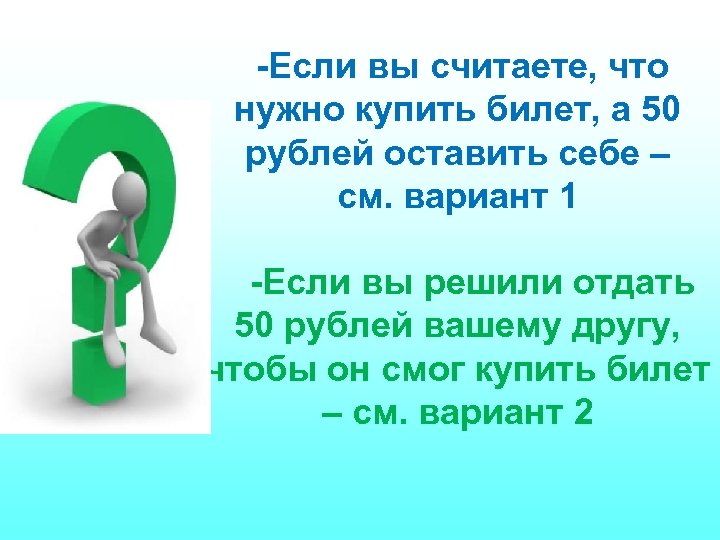 -Если вы считаете, что нужно купить билет, а 50 рублей оставить себе – см. вариант 1

-Если вы решили отдать 50 рублей вашему другу, чтобы он смог купить билет – см. вариант 2